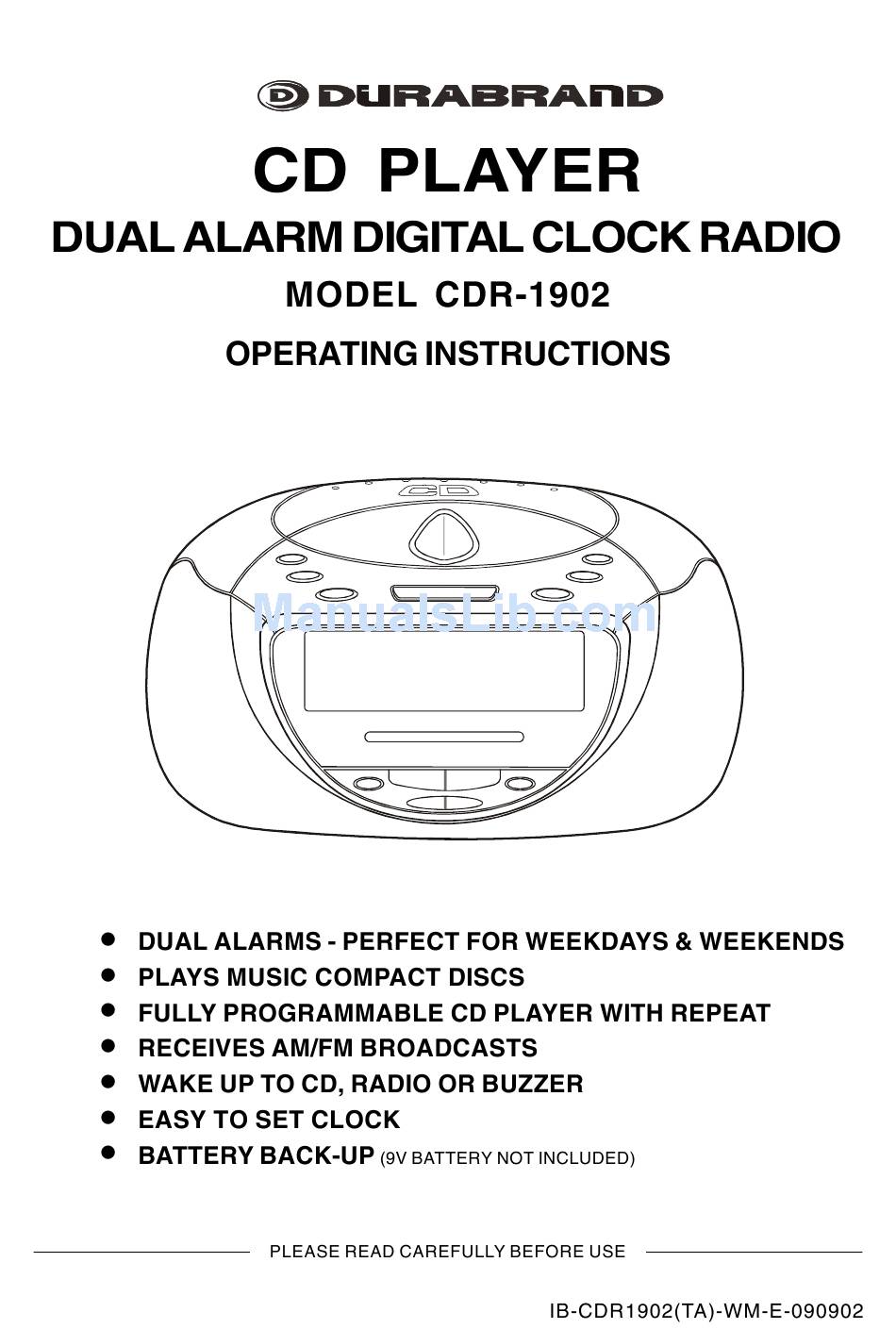 DURABRAND

CD PLAYER

DUAL ALARM DIGITAL CLOCK RADIO

MODEL CDR-1902

OPERATING INSTRUCTIONS

CD

ManualsLib.com

- DUAL ALARMS - PERFECT FOR WEEKDAYS & WEEKENDS
- PLAYS MUSIC COMPACT DISCS
- FULLY PROGRAMMABLE CD PLAYER WITH REPEAT
- RECEIVES AM/FM BROADCASTS
- WAKE UP TO CD, RADIO OR BUZZER
- EASY TO SET CLOCK
- BATTERY BACK-UP (9V BATTERY NOT INCLUDED)

PLEASE READ CAREFULLY BEFORE USE

IB-CDR1902(TA)-WM-E-090902